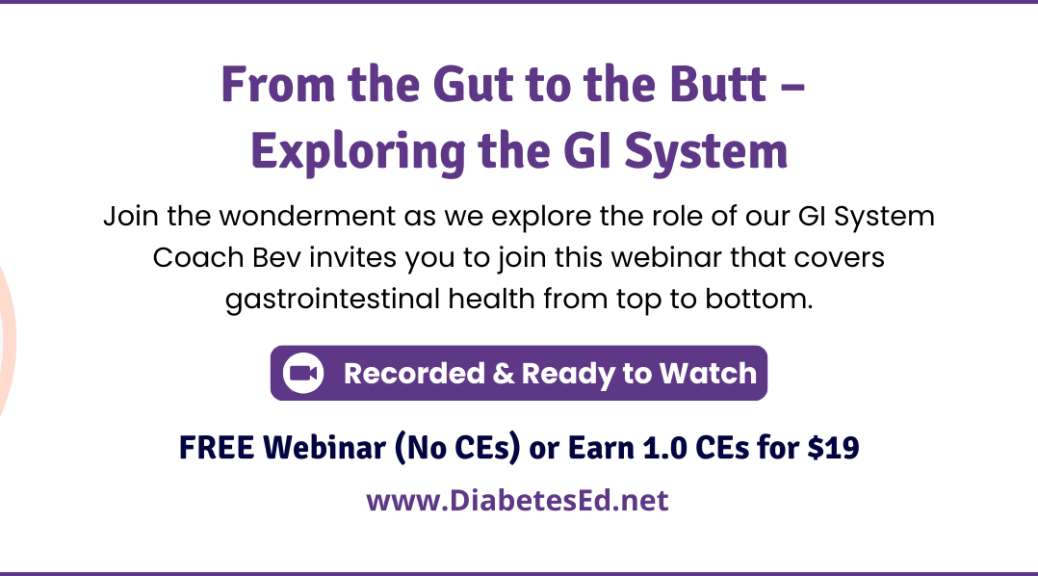 From the Gut to the Butt – Exploring the GI System

Join the wonderment as we explore the role of our GI System Coach Bev invites you to join this webinar that covers gastrointestinal health from top to bottom.

Recorded & Ready to Watch

FREE Webinar (No CEs) or Earn 1.0 CEs for $19

www.DiabetesEd.net